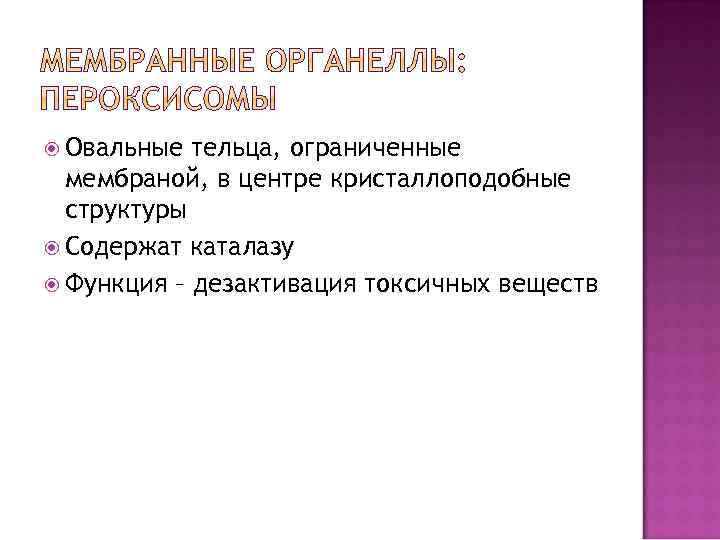 МЕМБРАННЫЕ ОРГАНЕЛЛЫ: ПЕРОКСИСОМЫ

Овальные тельца, ограниченные мембраной, в центре кристаллоподобные структуры

Содержат каталазу

Функция – дезактивация токсичных веществ